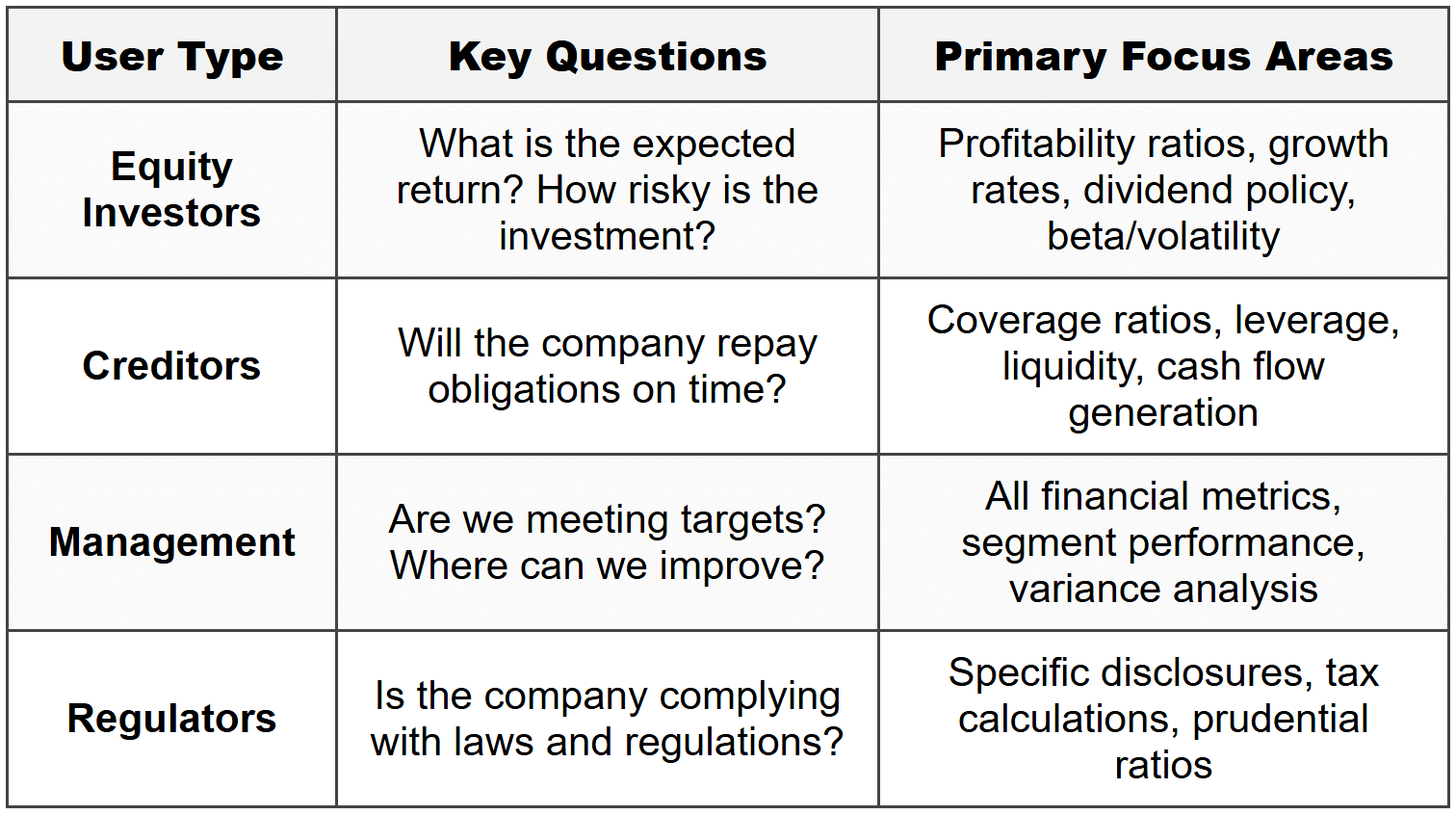 | User Type | Key Questions | Primary Focus Areas |
|---|---|---|
| Equity Investors | What is the expected return? How risky is the investment? | Profitability ratios, growth rates, dividend policy, beta/volatility |
| Creditors | Will the company repay obligations on time? | Coverage ratios, leverage, liquidity, cash flow generation |
| Management | Are we meeting targets? Where can we improve? | All financial metrics, segment performance, variance analysis |
| Regulators | Is the company complying with laws and regulations? | Specific disclosures, tax calculations, prudential ratios |